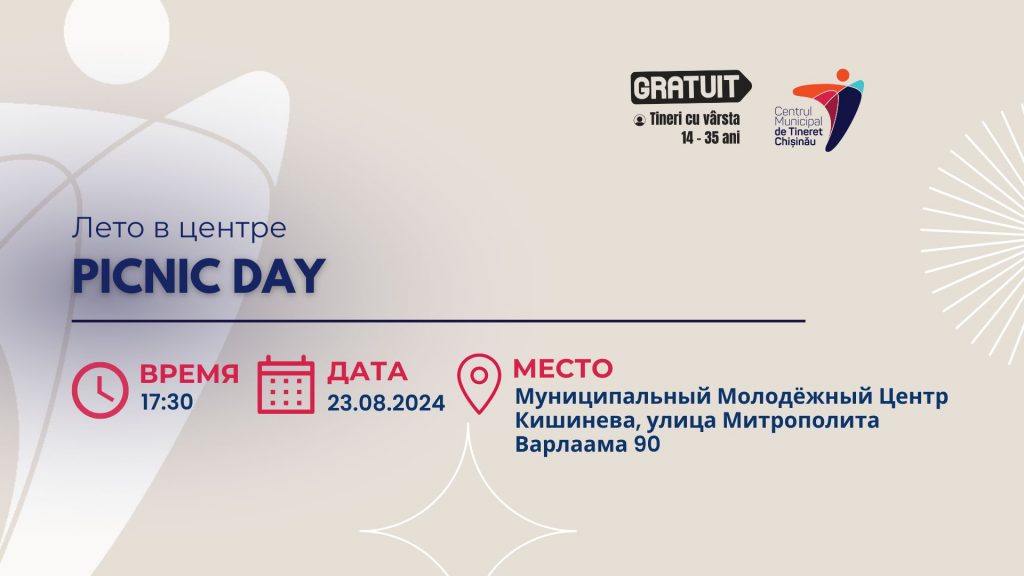 GRATUIT
Tineri cu vârsta 14 - 35 ani

Centrul Municipal de Tineret Chișinău

Лето в центре
PICNIC DAY

ВРЕМЯ
17:30

ДАТА
23.08.2024

МЕСТО
Муниципальный Молодёжный Центр Кишинева, улица Митрополита Варлаама 90